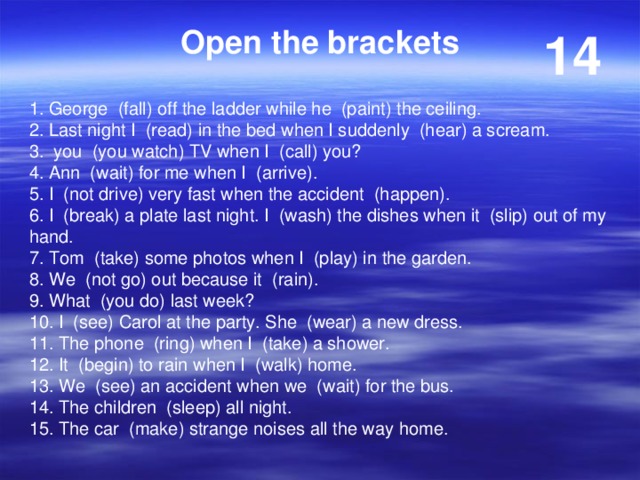 Open the brackets

14

1. George (fall) off the ladder while he (paint) the ceiling.
2. Last night I (read) in the bed when I suddenly (hear) a scream.
3. you (you watch) TV when I (call) you?
4. Ann (wait) for me when I (arrive).
5. I (not drive) very fast when the accident (happen).
6. I (break) a plate last night. I (wash) the dishes when it (slip) out of my hand.
7. Tom (take) some photos when I (play) in the garden.
8. We (not go) out because it (rain).
9. What (you do) last week?
10. I (see) Carol at the party. She (wear) a new dress.
11. The phone (ring) when I (take) a shower.
12. It (begin) to rain when I (walk) home.
13. We (see) an accident when we (wait) for the bus.
14. The children (sleep) all night.
15. The car (make) strange noises all the way home.